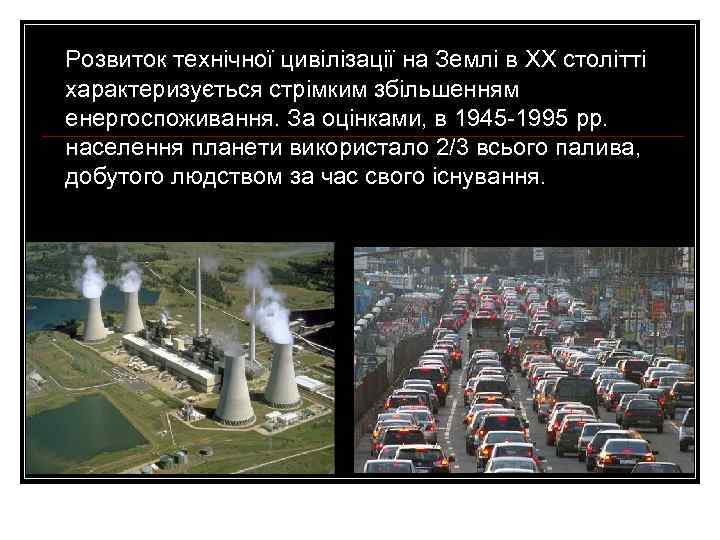 Розвиток технічної цивілізації на Землі в XX столітті характеризується стрімким збільшенням енергоспоживання. За оцінками, в 1945-1995 рр. населення планети використало 2/3 всього палива, добутого людством за час свого існування.